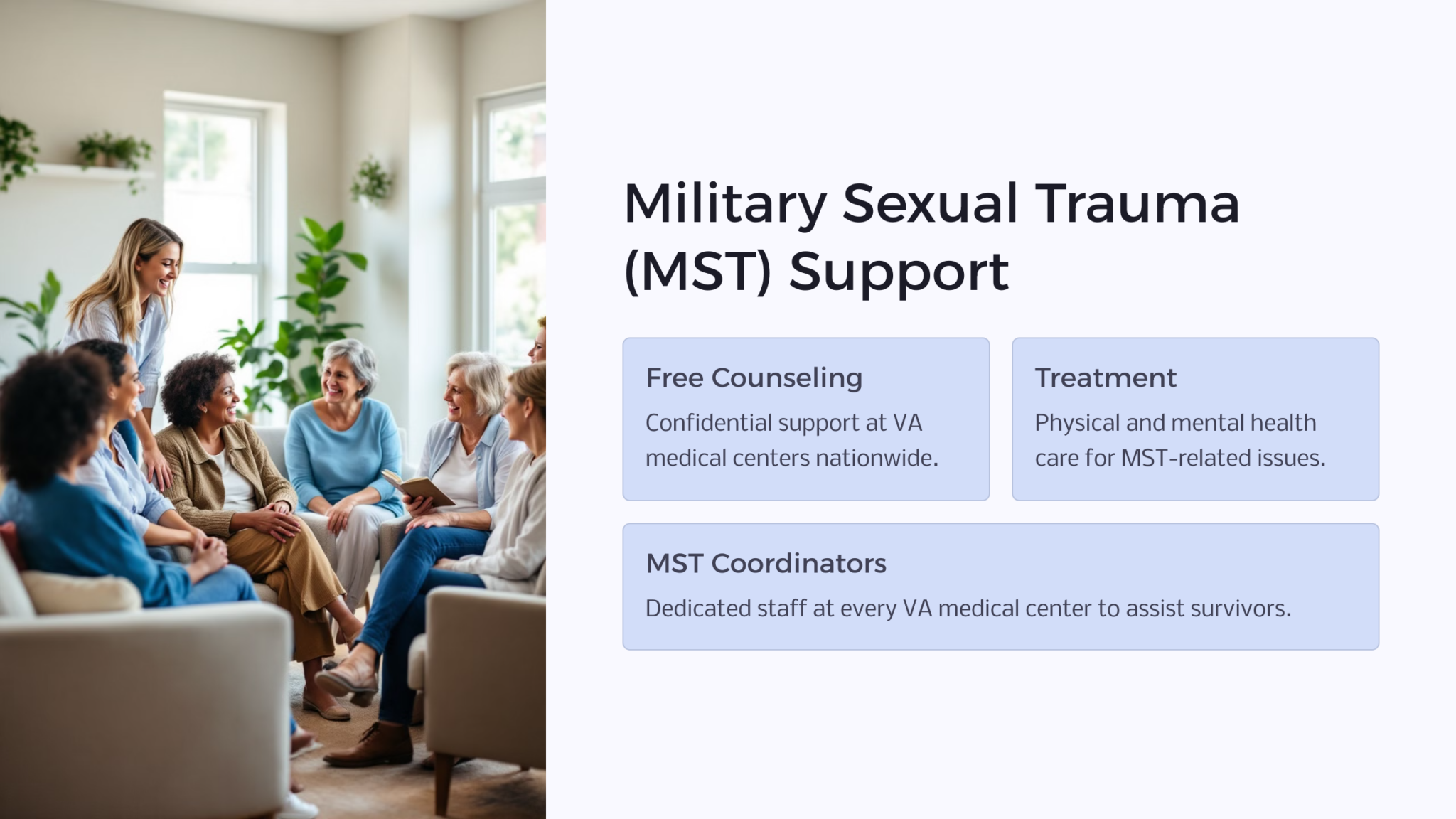 Military Sexual Trauma (MST) Support

Free Counseling

Confidential support at VA medical centers nationwide.

Treatment

Physical and mental health care for MST-related issues.

MST Coordinators

Dedicated staff at every VA medical center to assist survivors.